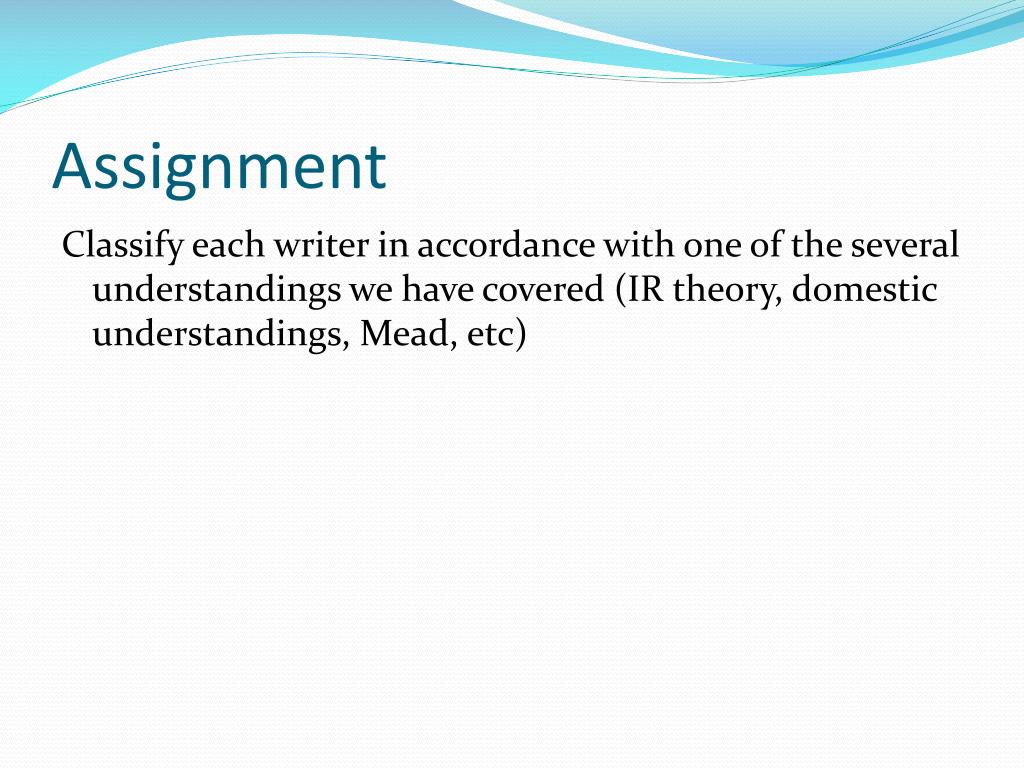 Assignment

Classify each writer in accordance with one of the several understandings we have covered (IR theory, domestic understandings, Mead, etc)